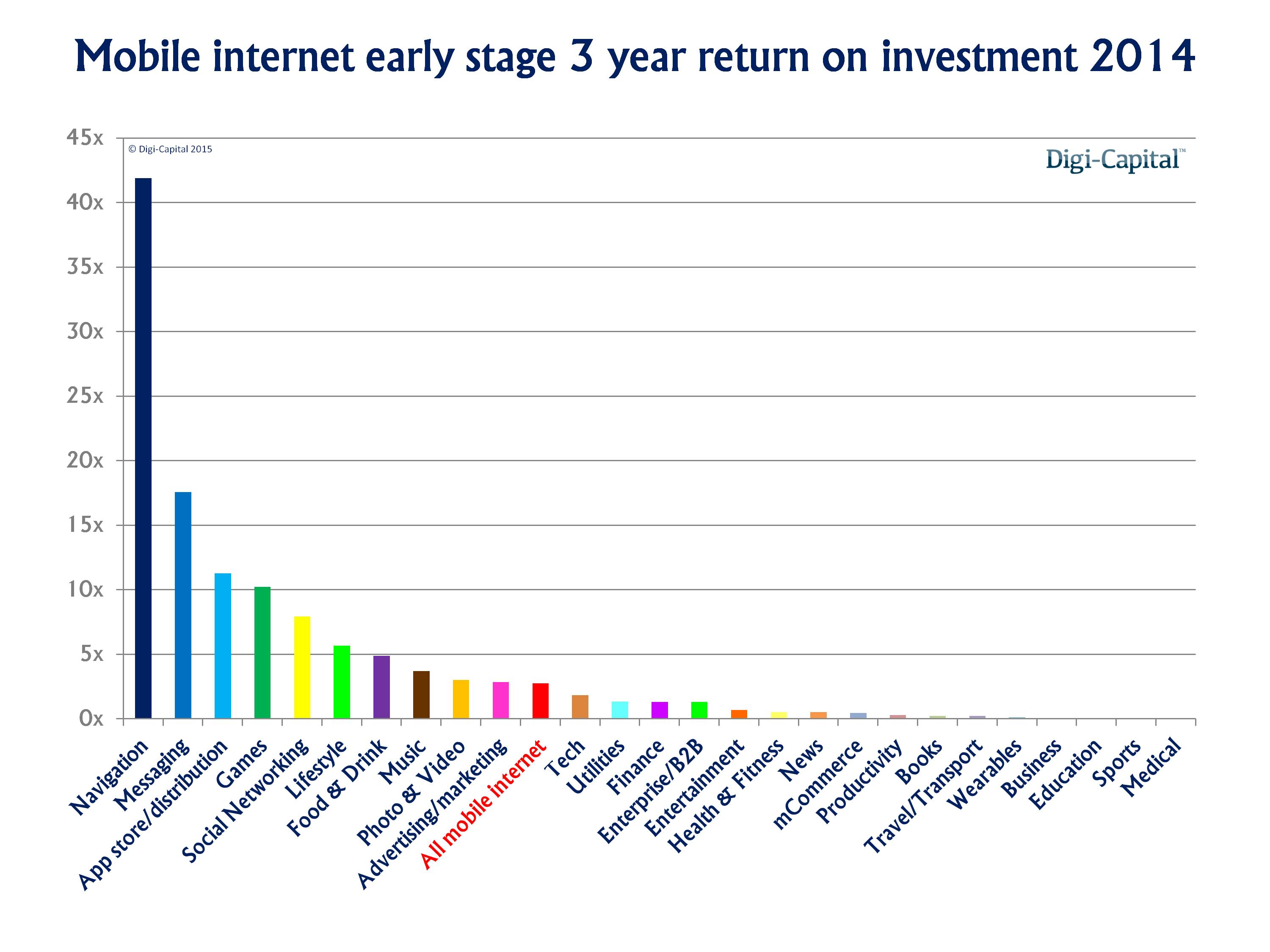 Mobile internet early stage 3 year return on investment 2014

© Digi-Capital 2015

Digi-Capital™

45x
40x
35x
30x
25x
20x
15x
10x
5x
0x

Navigation
Messaging
App store/distribution
Games
Social Networking
Lifestyle
Food & Drink
Music
Photo & Video
Advertising/marketing
All mobile internet
Tech
Utilities
Finance
Enterprise/B2B
Entertainment
Health & Fitness
News
mCommerce
Productivity
Books
Travel/Transport
Wearables
Business
Education
Sports
Medical